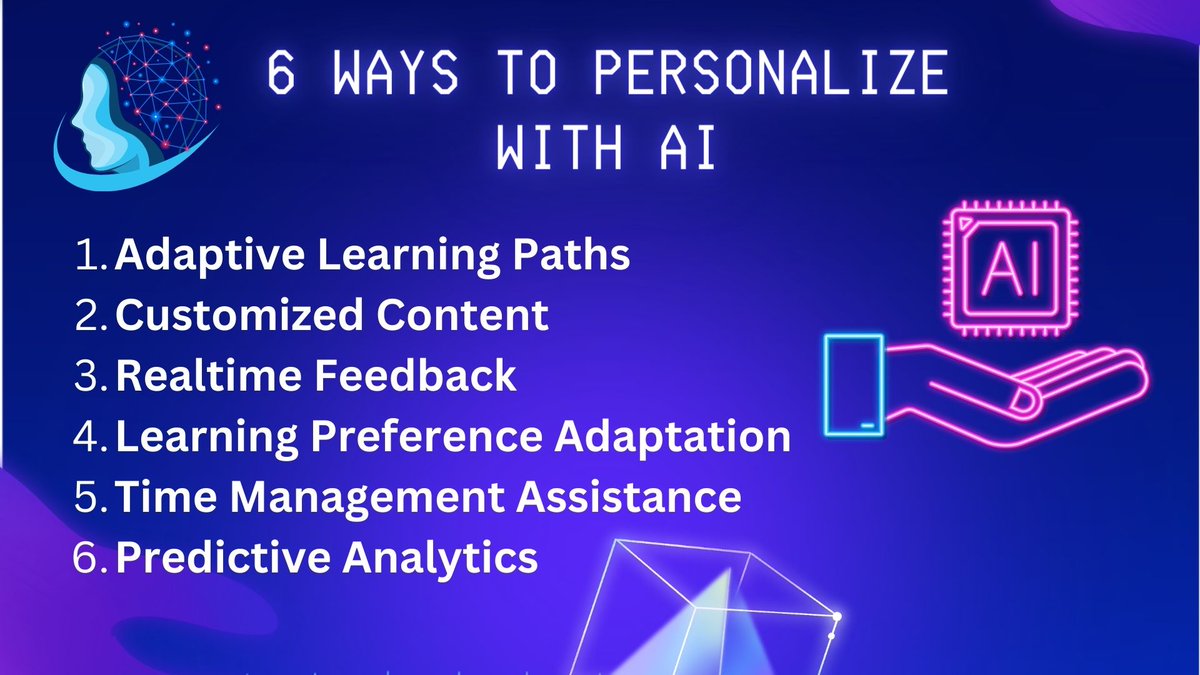 6 WAYS TO PERSONALIZE WITH AI

1. Adaptive Learning Paths
2. Customized Content
3. Realtime Feedback
4. Learning Preference Adaptation
5. Time Management Assistance
6. Predictive Analytics

AI